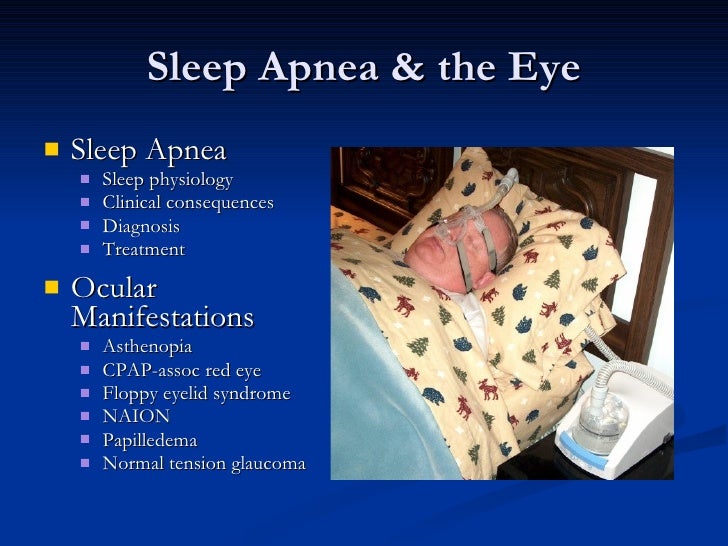 Sleep Apnea & the Eye

- Sleep Apnea
  - Sleep physiology
  - Clinical consequences
  - Diagnosis
  - Treatment
- Ocular Manifestations
  - Asthenopia
  - CPAP-assoc red eye
  - Floppy eyelid syndrome
  - NAION
  - Papilledema
  - Normal tension glaucoma